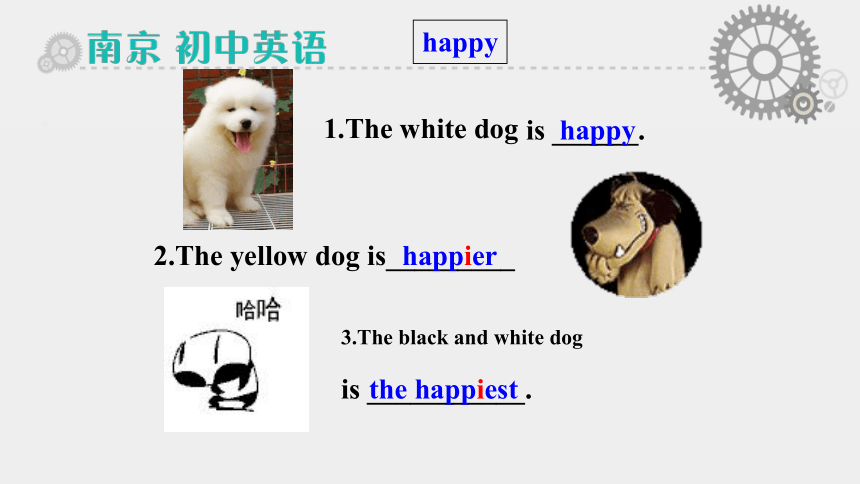 南京 初中英语

happy

1.The white dog is happy.

2.The yellow dog is happier

哈哈

3.The black and white dog

is the happiest .